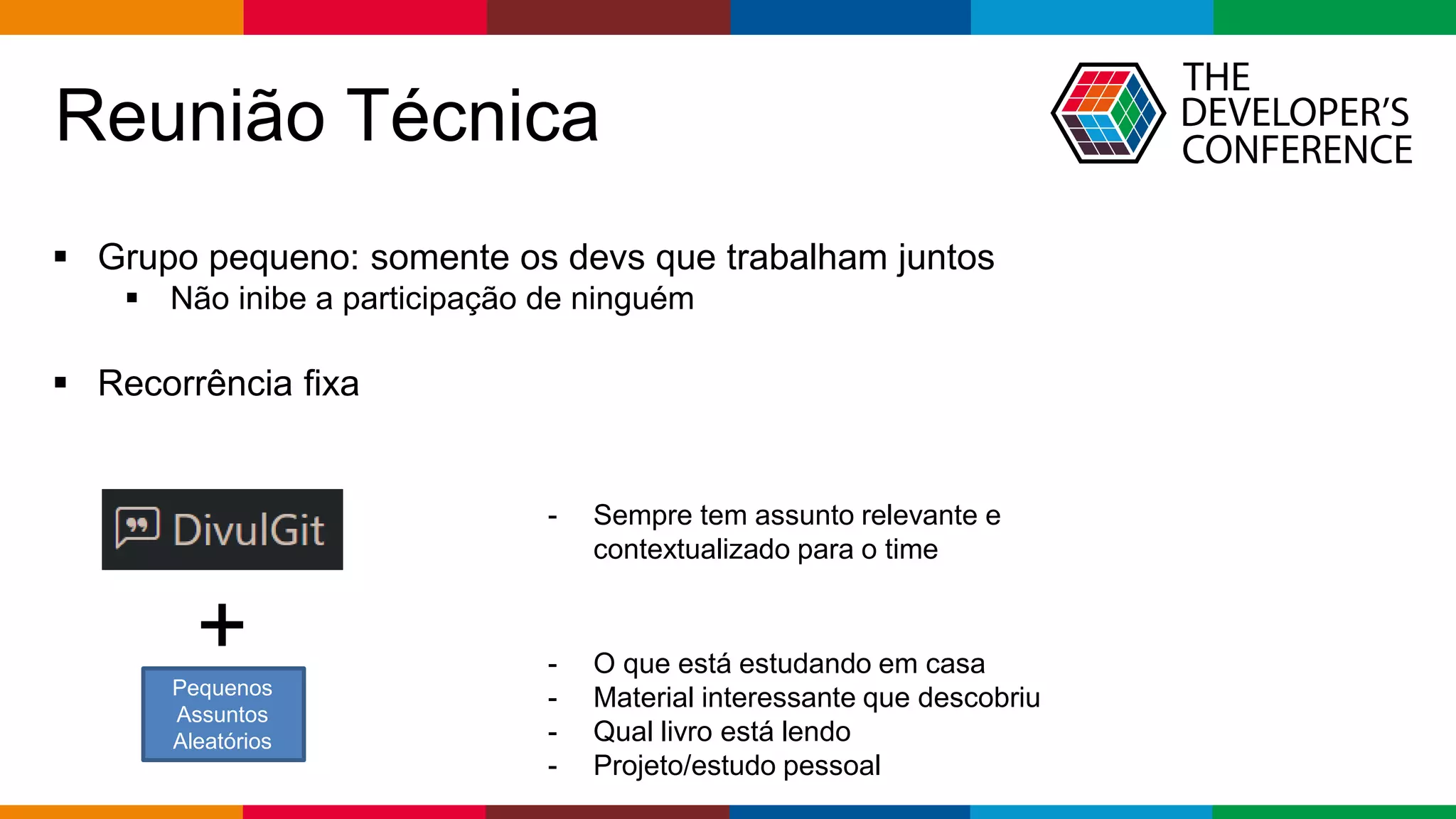 Reunião Técnica

THE DEVELOPER'S CONFERENCE

▪ Grupo pequeno: somente os devs que trabalham juntos
▪ Não inibe a participação de ninguém

▪ Recorrência fixa

DivulGit

+

Pequenos Assuntos Aleatórios

- Sempre tem assunto relevante e contextualizado para o time

- O que está estudando em casa
- Material interessante que descobriu
- Qual livro está lendo
- Projeto/estudo pessoal